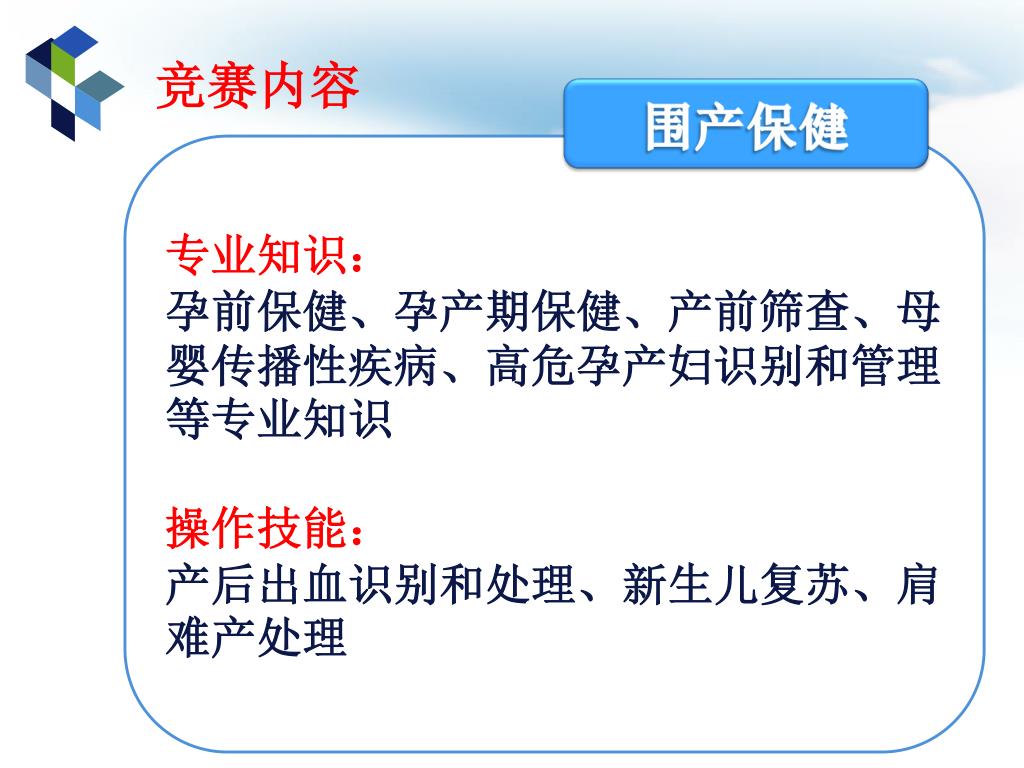 竞赛内容

围产保健

专业知识：
孕前保健、孕产期保健、产前筛查、母婴传播性疾病、高危孕产妇识别和管理等专业知识

操作技能：
产后出血识别和处理、新生儿复苏、肩难产处理